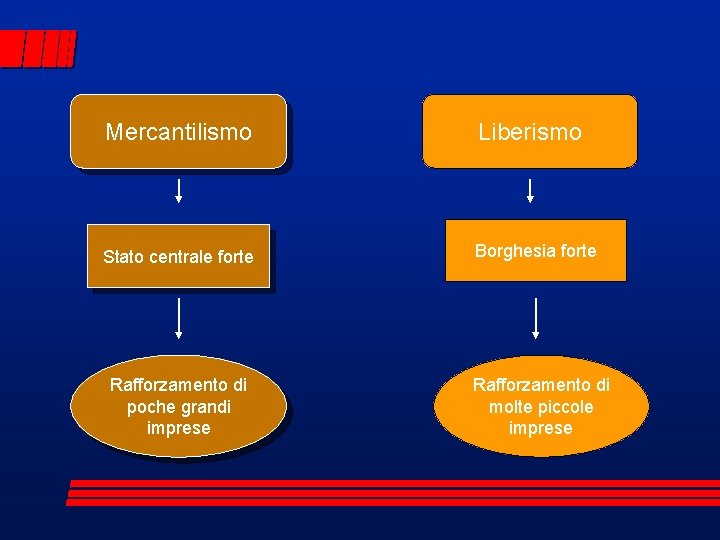 Mercantilismo

Stato centrale forte

Rafforzamento di poche grandi imprese

Liberismo

Borghesia forte

Rafforzamento di molte piccole imprese